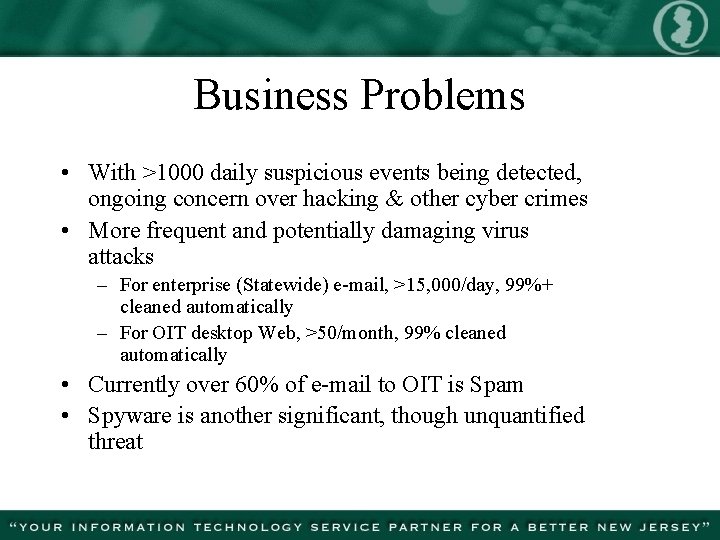 Business Problems

• With >1000 daily suspicious events being detected, ongoing concern over hacking & other cyber crimes
• More frequent and potentially damaging virus attacks
– For enterprise (Statewide) e-mail, >15,000/day, 99%+ cleaned automatically
– For OIT desktop Web, >50/month, 99% cleaned automatically
• Currently over 60% of e-mail to OIT is Spam
• Spyware is another significant, though unquantified threat

"YOUR INFORMATION TECHNOLOGY SERVICE PARTNER FOR A BETTER NEW JERSEY"